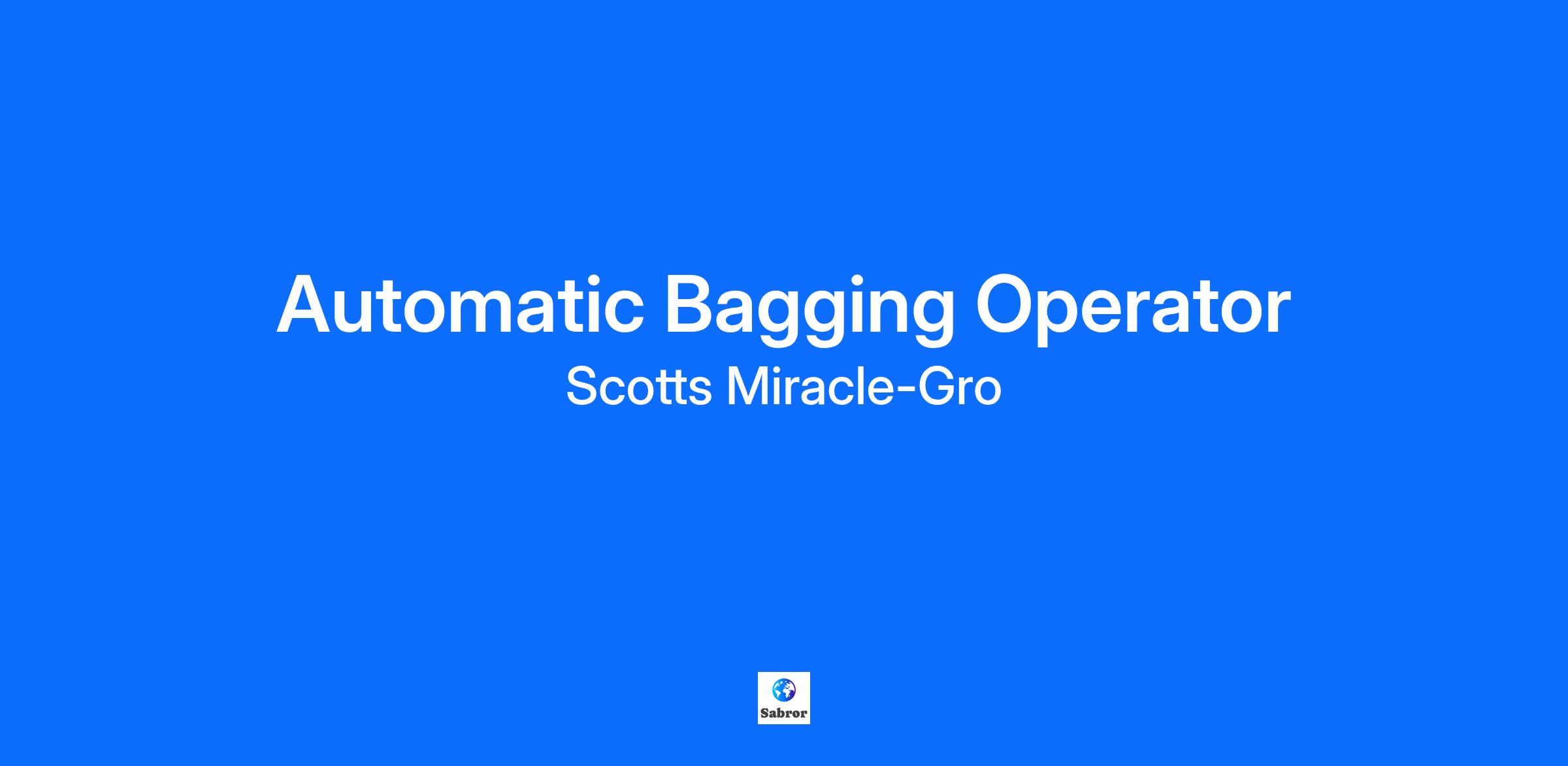 Automatic Bagging Operator
Scotts Miracle-Gro

Sabror